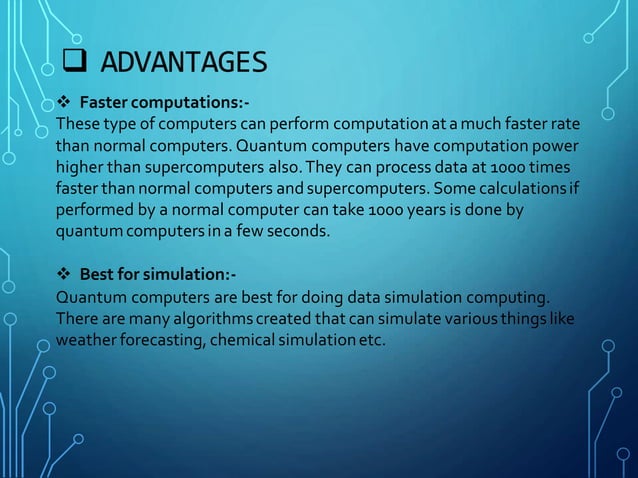 ❑ ADVANTAGES

❖ Faster computations:-
These type of computers can perform computation at a much faster rate than normal computers. Quantum computers have computation power higher than supercomputers also. They can process data at 1000 times faster than normal computers and supercomputers. Some calculations if performed by a normal computer can take 1000 years is done by quantum computers in a few seconds.

❖ Best for simulation:-
Quantum computers are best for doing data simulation computing. There are many algorithms created that can simulate various things like weather forecasting, chemical simulation etc.